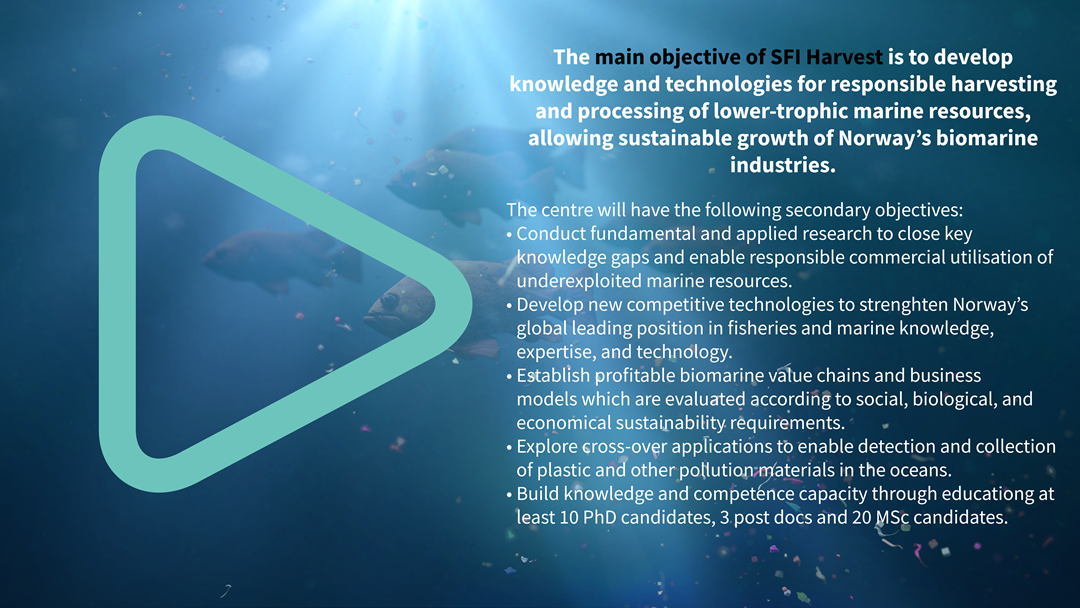 The main objective of SFI Harvest is to develop knowledge and technologies for responsible harvesting and processing of lower-trophic marine resources, allowing sustainable growth of Norway's biomarine industries.

The centre will have the following secondary objectives:
• Conduct fundamental and applied research to close key knowledge gaps and enable responsible commercial utilisation of underexploited marine resources.
• Develop new competitive technologies to strenghten Norway's global leading position in fisheries and marine knowledge, expertise, and technology.
• Establish profitable biomarine value chains and business models which are evaluated according to social, biological, and economical sustainability requirements.
• Explore cross-over applications to enable detection and collection of plastic and other pollution materials in the oceans.
• Build knowledge and competence capacity through educationg at least 10 PhD candidates, 3 post docs and 20 MSc candidates.